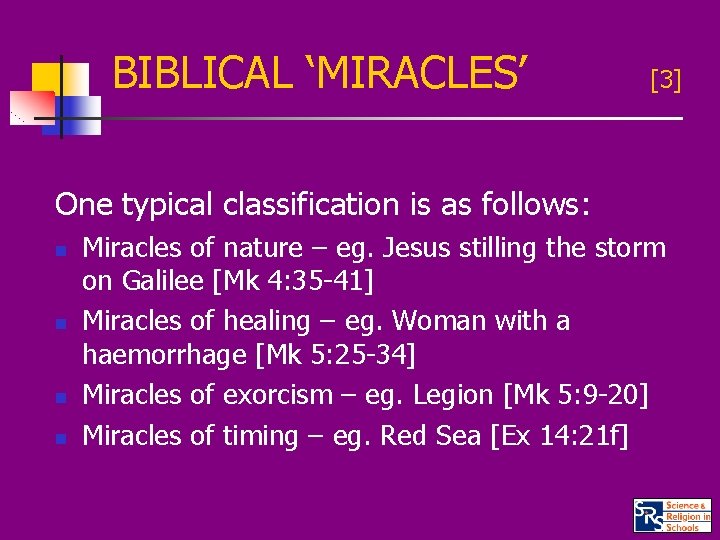 BIBLICAL ‘MIRACLES’ [3]

One typical classification is as follows:

- Miracles of nature – eg. Jesus stilling the storm on Galilee [Mk 4:35-41]
- Miracles of healing – eg. Woman with a haemorrhage [Mk 5:25-34]
- Miracles of exorcism – eg. Legion [Mk 5:9-20]
- Miracles of timing – eg. Red Sea [Ex 14:21f]

SRS Science & Religion in Schools